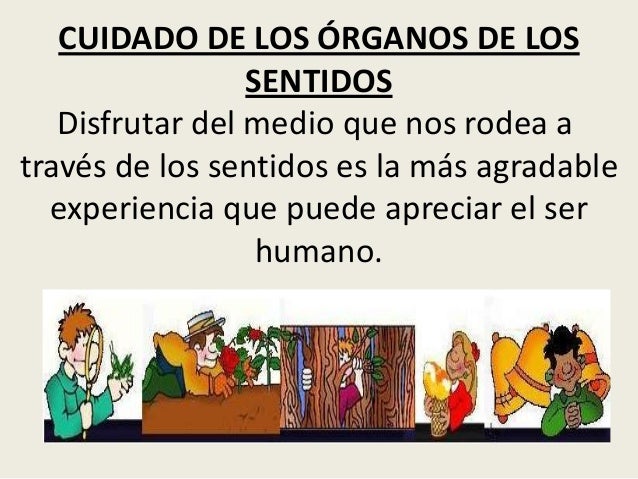 CUIDADO DE LOS ÓRGANOS DE LOS SENTIDOS

Disfrutar del medio que nos rodea a través de los sentidos es la más agradable experiencia que puede apreciar el ser humano.